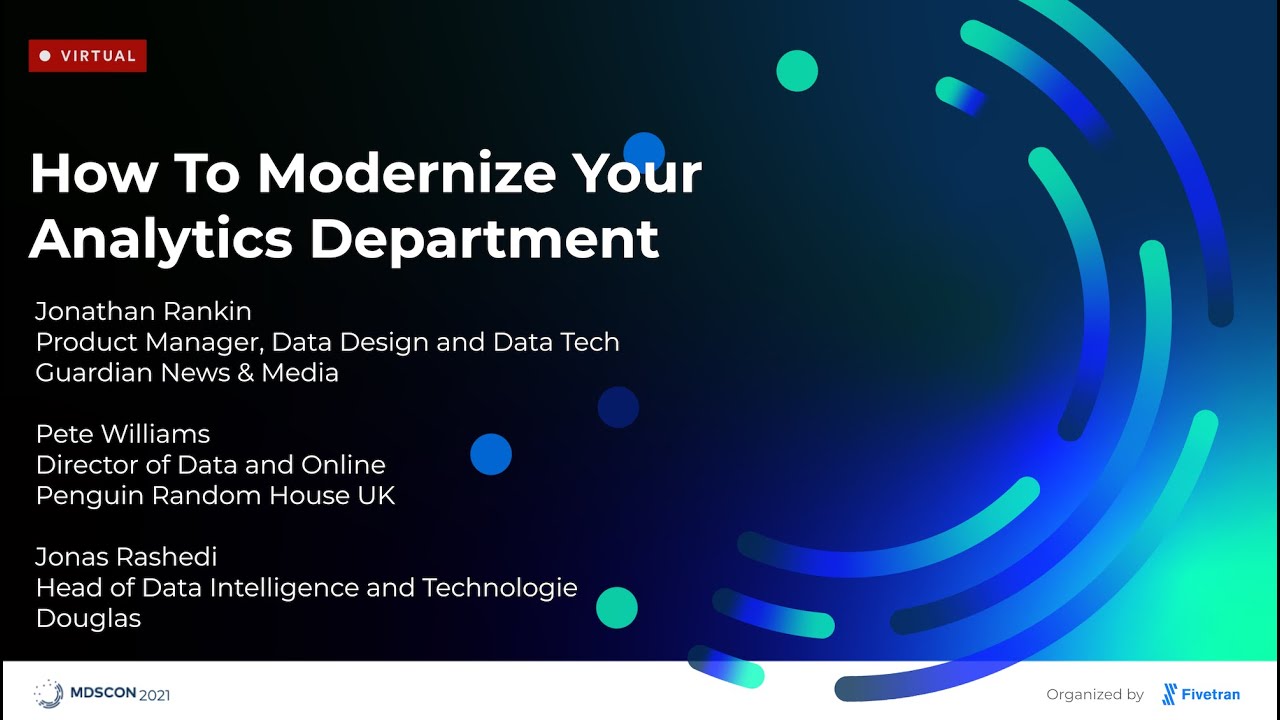 VIRTUAL

How To Modernize Your Analytics Department

Jonathan Rankin
Product Manager, Data Design and Data Tech
Guardian News & Media

Pete Williams
Director of Data and Online
Penguin Random House UK

Jonas Rashedi
Head of Data Intelligence and Technologie
Douglas

MDSCON 2021

Organized by Fivetran